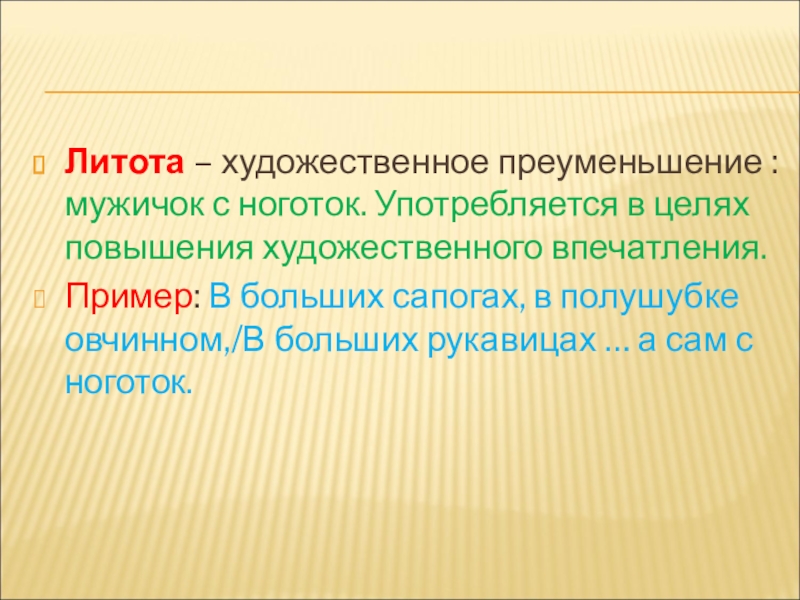 Литота – художественное преуменьшение : мужичок с ноготок. Употребляется в целях повышения художественного впечатления.

Пример: В больших сапогах, в полушубке овчинном,/В больших рукавицах ... а сам с ноготок.